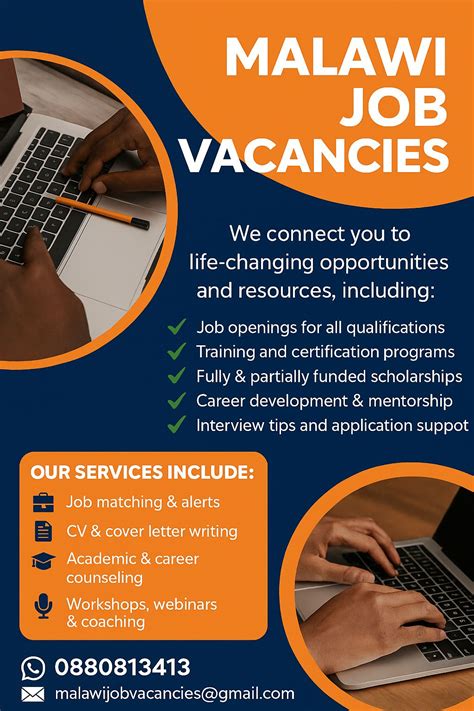 MALAWI JOB VACANCIES

We connect you to life-changing opportunities and resources, including:

Job openings for all qualifications
Training and certification programs
Fully & partially funded scholarships
Career development & mentorship
Interview tips and application suppot

OUR SERVICES INCLUDE:

Job matching & alerts
CV & cover letter writing
Academic & career counseling
Workshops, webinars & coaching

0880813413
malawijobvacancies@gmail.com